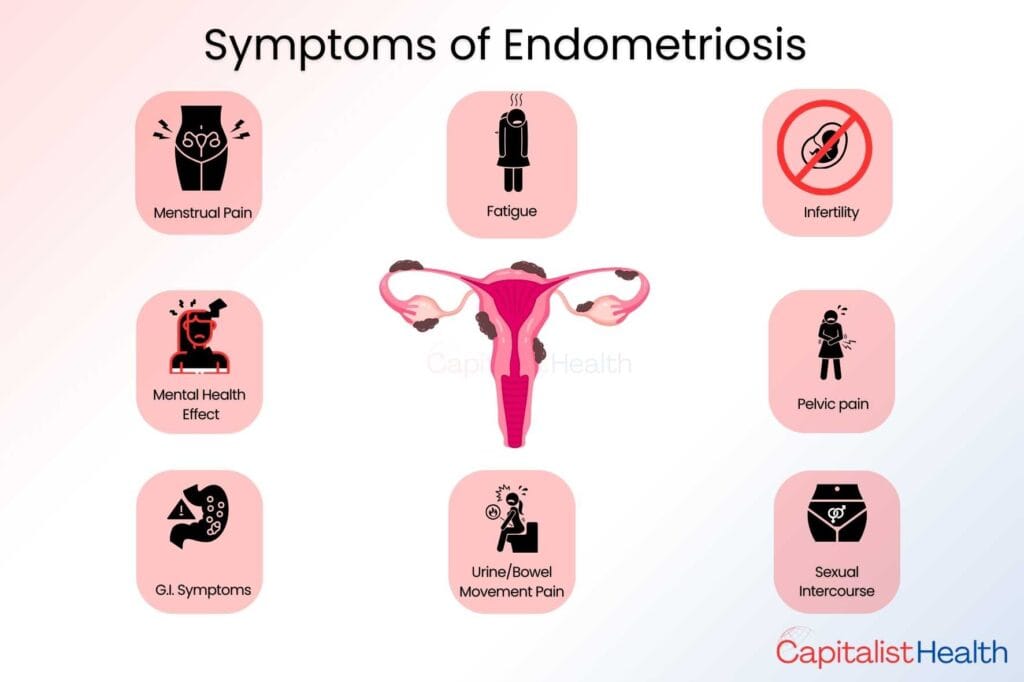 Symptoms of Endometriosis

Menstrual Pain

Fatigue

Infertility

Mental Health Effect

CapitalistHealth

Pelvic pain

G.I. Symptoms

Urine/Bowel Movement Pain

Sexual Intercourse

CapitalistHealth